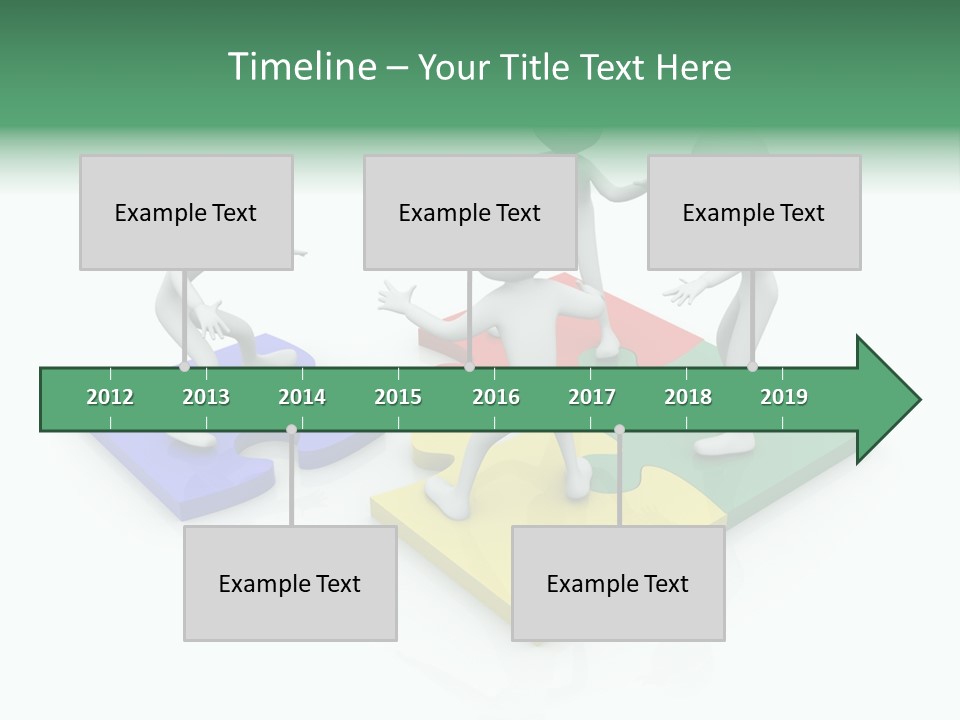 Timeline – Your Title Text Here

Example Text

Example Text

Example Text

2012
2013
2014
2015
2016
2017
2018
2019

Example Text

Example Text